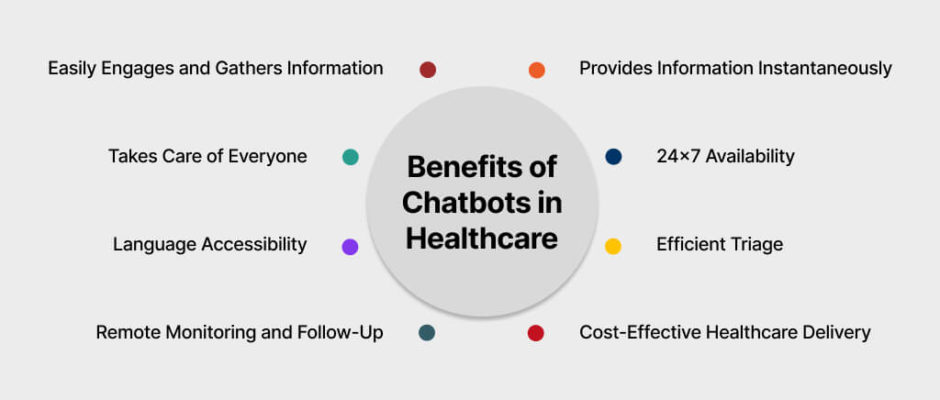 Benefits of Chatbots in Healthcare

Easily Engages and Gathers Information

Takes Care of Everyone

Language Accessibility

Remote Monitoring and Follow-Up

Provides Information Instantaneously

24×7 Availability

Efficient Triage

Cost-Effective Healthcare Delivery